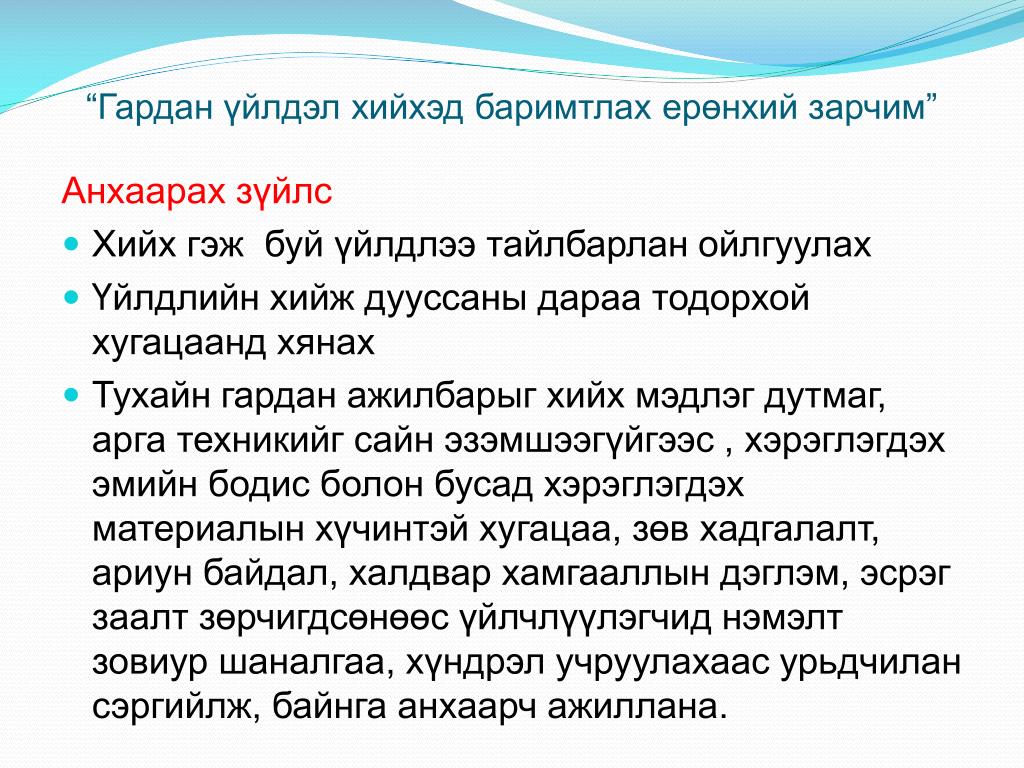 “Гардан үйлдэл хийхэд баримтлах ерөнхий зарчим”

Анхаарах зүйлс

Хийх гэж буй үйлдлээ тайлбарлан ойлгуулах

Үйлдлийн хийж дууссаны дараа тодорхой хугацаанд хянах

Тухайн гардан ажилбарыг хийх мэдлэг дутмаг, арга техникийг сайн эзэмшээгүйгээс , хэрэглэгдэх эмийн бодис болон бусад хэрэглэгдэх материалын хүчинтэй хугацаа, зөв хадгалалт, ариун байдал, халдвар хамгааллын дэглэм, эсрэг заалт зөрчигдсөнөөс үйлчлүүлэгчид нэмэлт зовиур шаналгаа, хүндрэл учруулахаас урьдчилан сэргийлж, байнга анхаарч ажиллана.